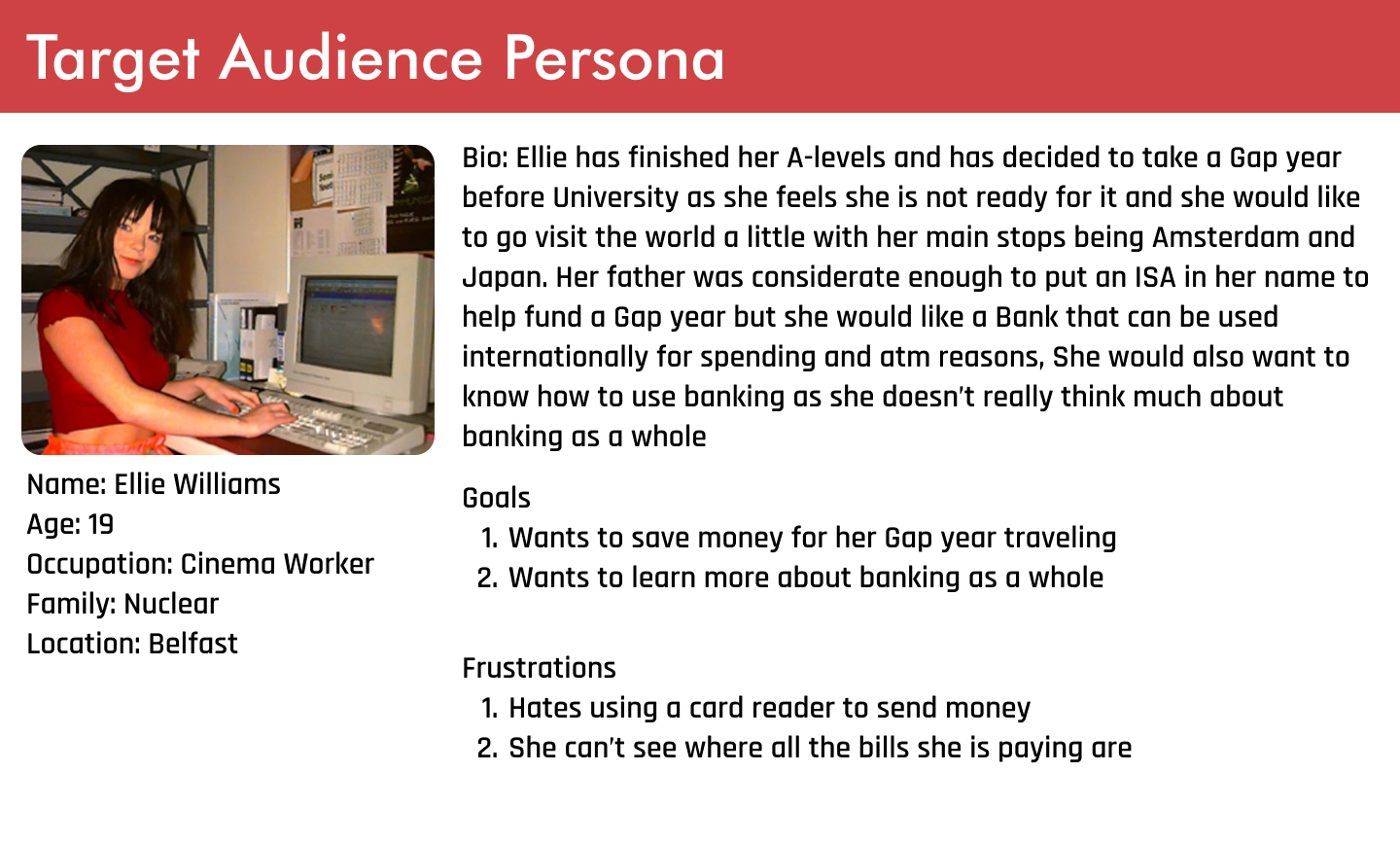 Target Audience Persona

Name: Ellie Williams
Age: 19
Occupation: Cinema Worker
Family: Nuclear
Location: Belfast

Bio: Ellie has finished her A-levels and has decided to take a Gap year before University as she feels she is not ready for it and she would like to go visit the world a little with her main stops being Amsterdam and Japan. Her father was considerate enough to put an ISA in her name to help fund a Gap year but she would like a Bank that can be used internationally for spending and atm reasons, She would also want to know how to use banking as she doesn't really think much about banking as a whole

Goals
1. Wants to save money for her Gap year traveling
2. Wants to learn more about banking as a whole

Frustrations
1. Hates using a card reader to send money
2. She can't see where all the bills she is paying are